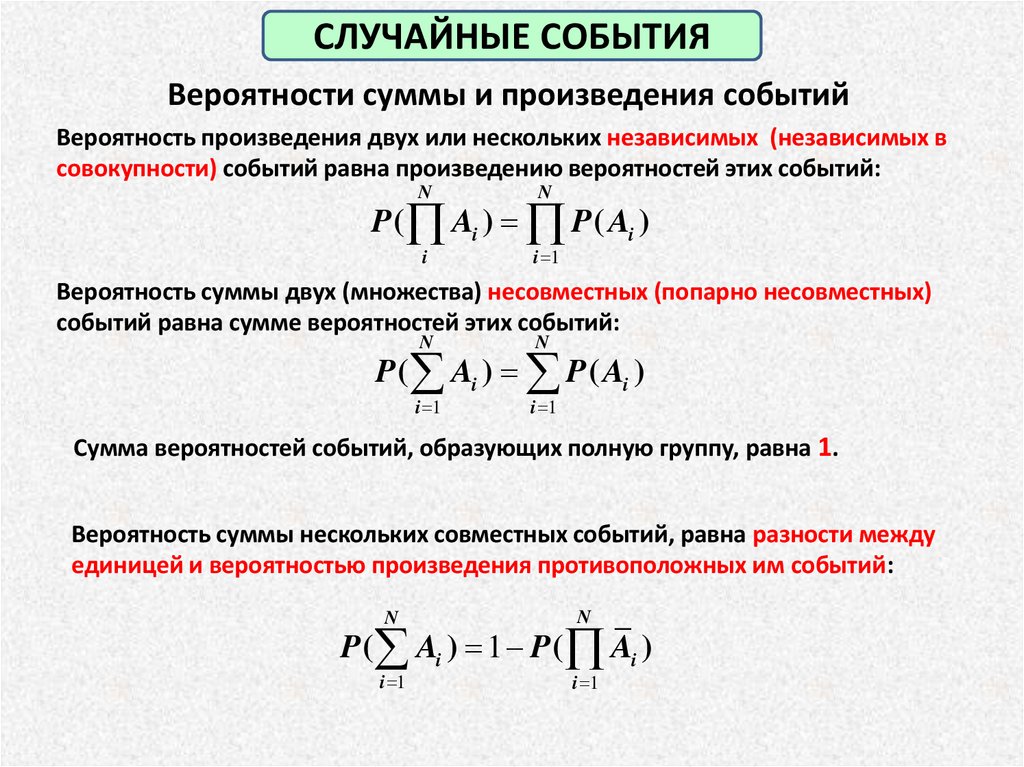 СЛУЧАЙНЫЕ СОБЫТИЯ

Вероятности суммы и произведения событий

Вероятность произведения двух или нескольких независимых (независимых в совокупности) событий равна произведению вероятностей этих событий:

$P(\prod_{i}^{N} A_i) = \prod_{i=1}^{N} P(A_i)$

Вероятность суммы двух (множества) несовместных (попарно несовместных) событий равна сумме вероятностей этих событий:

$P(\sum_{i=1}^{N} A_i) = \sum_{i=1}^{N} P(A_i)$

Сумма вероятностей событий, образующих полную группу, равна 1.

Вероятность суммы нескольких совместных событий, равна разности между единицей и вероятностью произведения противоположных им событий:

$P(\sum_{i=1}^{N} A_i) = 1 - P(\prod_{i=1}^{N} \overline{A}_i)$